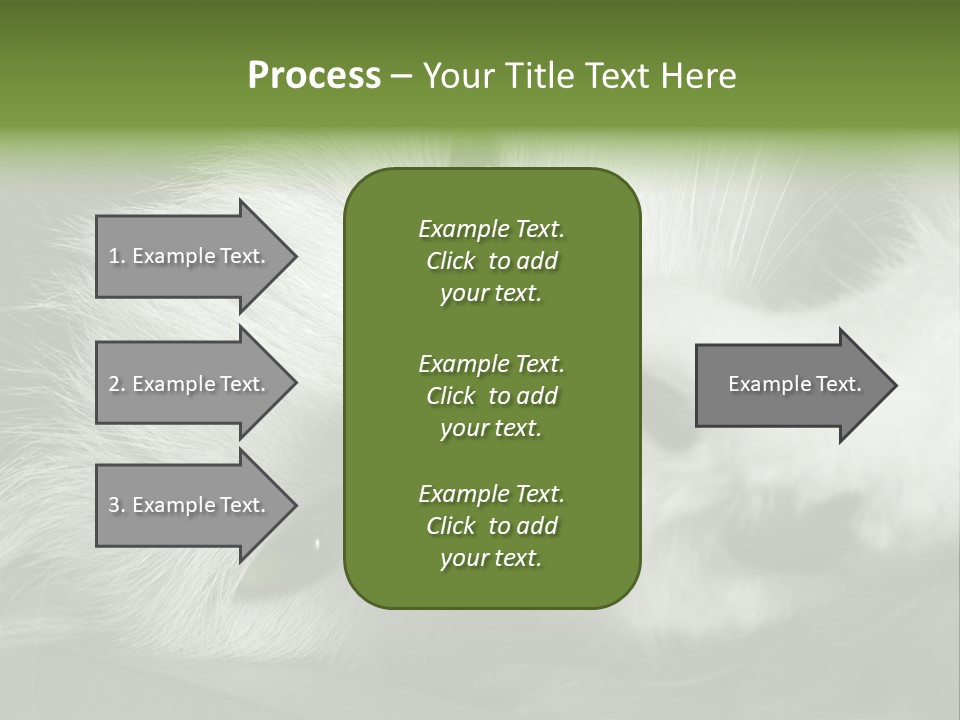 Process – Your Title Text Here

1. Example Text.

2. Example Text.

3. Example Text.

Example Text. Click to add your text.

Example Text. Click to add your text.

Example Text. Click to add your text.

Example Text.